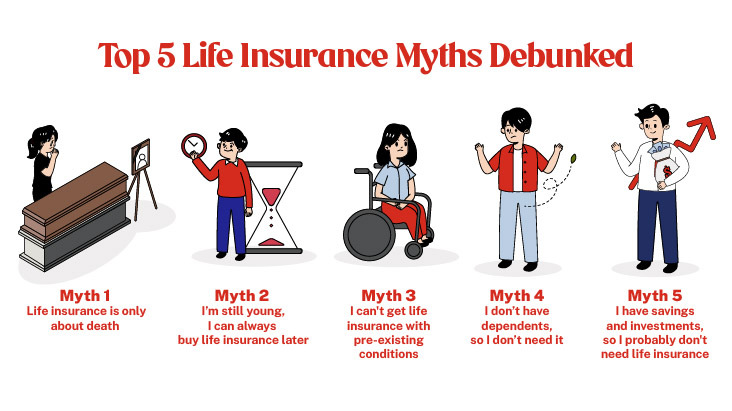 Top 5 Life Insurance Myths Debunked

Myth 1
Life insurance is only about death

Myth 2
I'm still young, I can always buy life insurance later

Myth 3
I can't get life insurance with pre-existing conditions

Myth 4
I don't have dependents, so I don't need it

Myth 5
I have savings and investments, so I probably don't need life insurance